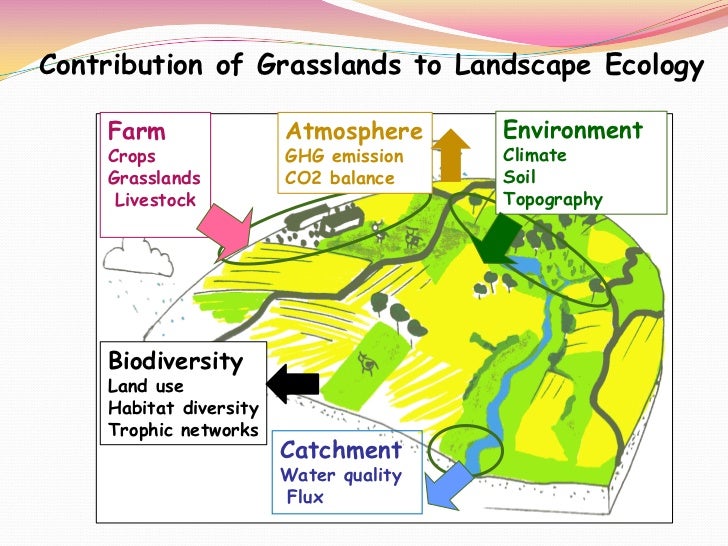 Contribution of Grasslands to Landscape Ecology

Farm
Crops
Grasslands
Livestock

Atmosphere
GHG emission
CO2 balance

Environment
Climate
Soil
Topography

Biodiversity
Land use
Habitat diversity
Trophic networks

Catchment
Water quality
Flux